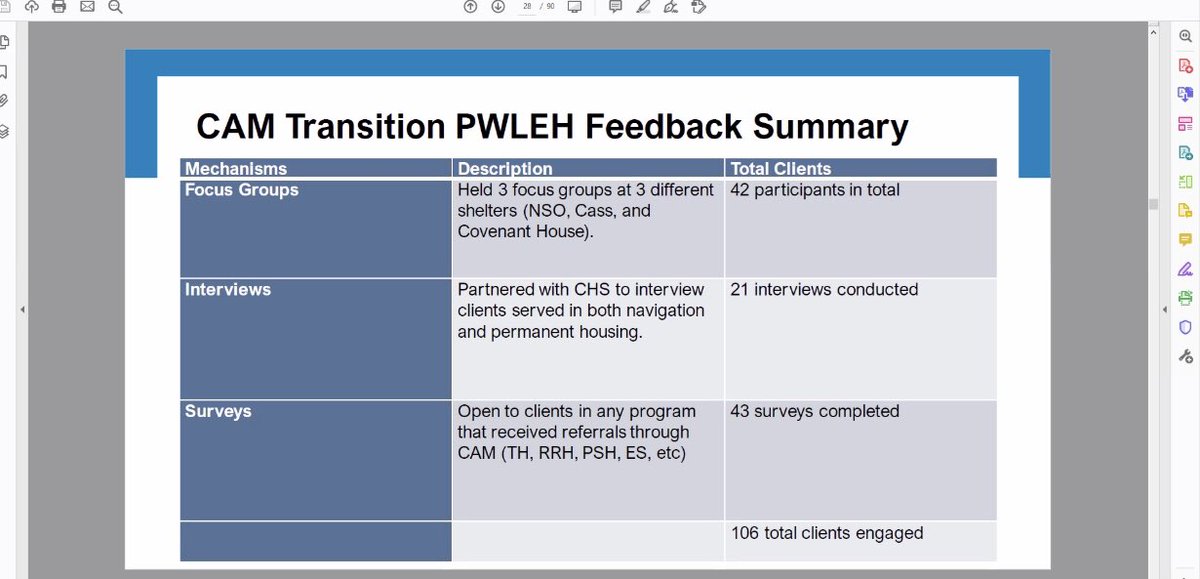 28 / 90

CAM Transition PWLEH Feedback Summary

| Mechanisms | Description | Total Clients |
|---|---|---|
| Focus Groups | Held 3 focus groups at 3 different shelters (NSO, Cass, and Covenant House). | 42 participants in total |
| Interviews | Partnered with CHS to interview clients served in both navigation and permanent housing. | 21 interviews conducted |
| Surveys | Open to clients in any program that received referrals through CAM (TH, RRH, PSH, ES, etc) | 43 surveys completed |
| | | 106 total clients engaged |